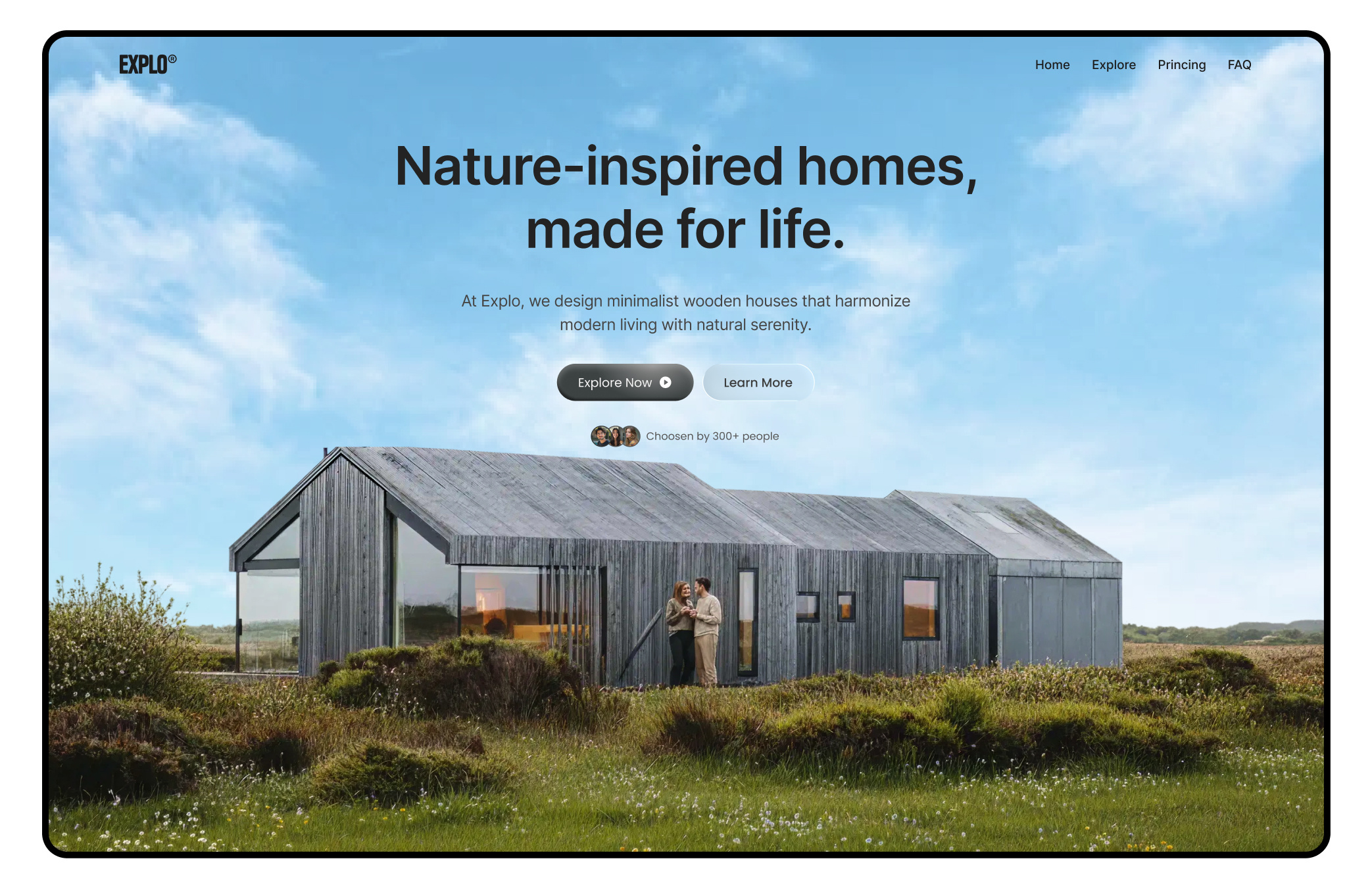 EXPLO®

Home Explore Princing FAQ

Nature-inspired homes, made for life.

At Explo, we design minimalist wooden houses that harmonize modern living with natural serenity.

Explore Now

Learn More

Choosen by 300+ people